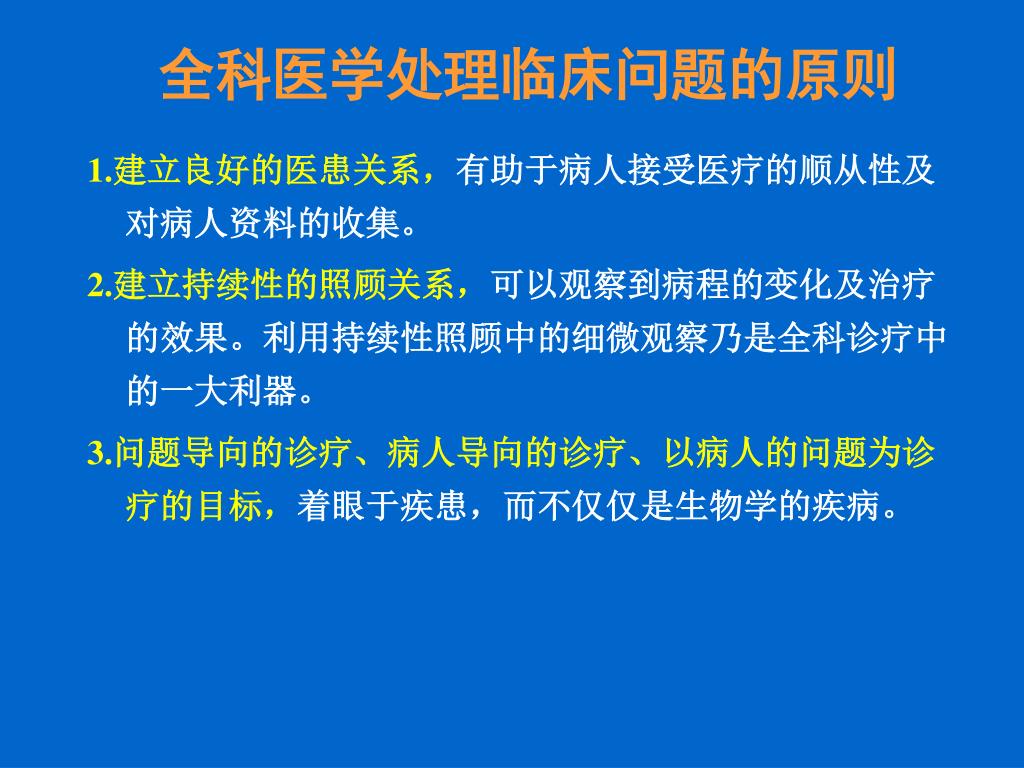 全科医学处理临床问题的原则

1.建立良好的医患关系，有助于病人接受医疗的顺从性及对病人资料的收集。

2.建立持续性的照顾关系，可以观察到病程的变化及治疗的效果。利用持续性照顾中的细微观察乃是全科诊疗中的一大利器。

3.问题导向的诊疗、病人导向的诊疗、以病人的问题为诊疗的目标，着眼于疾患，而不仅仅是生物学的疾病。